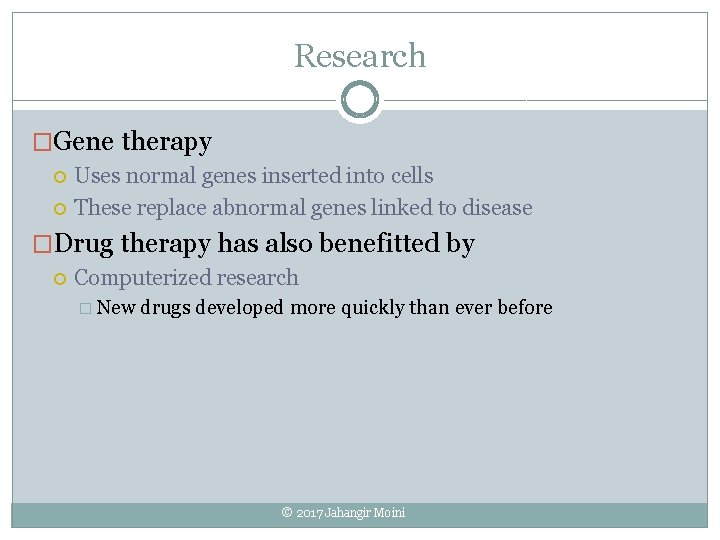 Research

Gene therapy

Uses normal genes inserted into cells

These replace abnormal genes linked to disease

Drug therapy has also benefitted by

Computerized research

New drugs developed more quickly than ever before

© 2017 Jahangir Moini